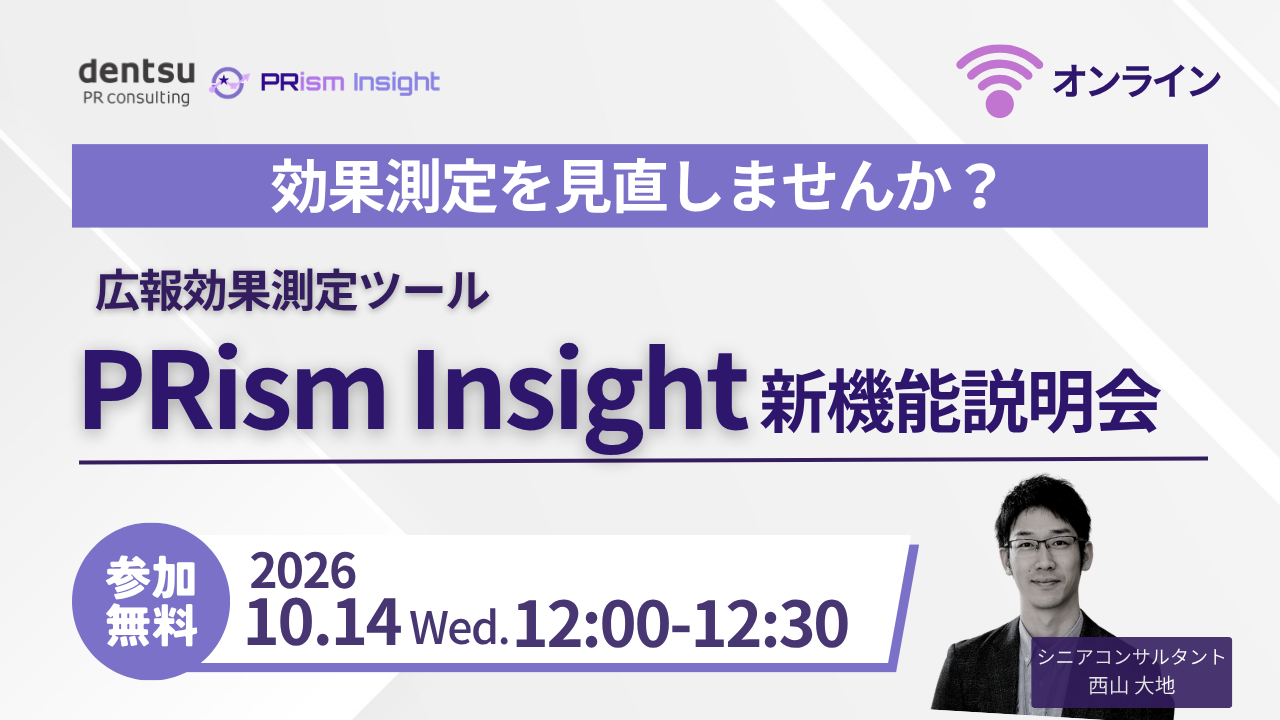 dentsu
PR consulting

PRism Insight

オンライン

効果測定を見直しませんか？

広報効果測定ツール

PRism Insight 新機能説明会

参加無料

2026
10.14 Wed. 12:00-12:30

シニアコンサルタント
西山 大地